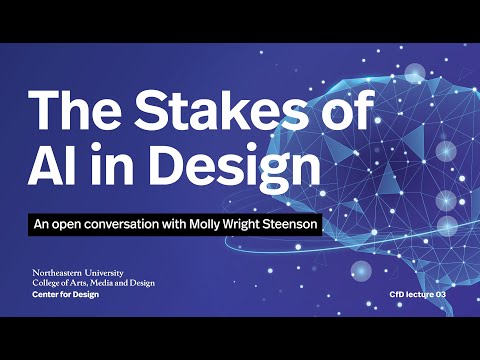 The Stakes of AI in Design

An open conversation with Molly Wright Steenson

Northeastern University
College of Arts, Media and Design
Center for Design

CfD lecture 03